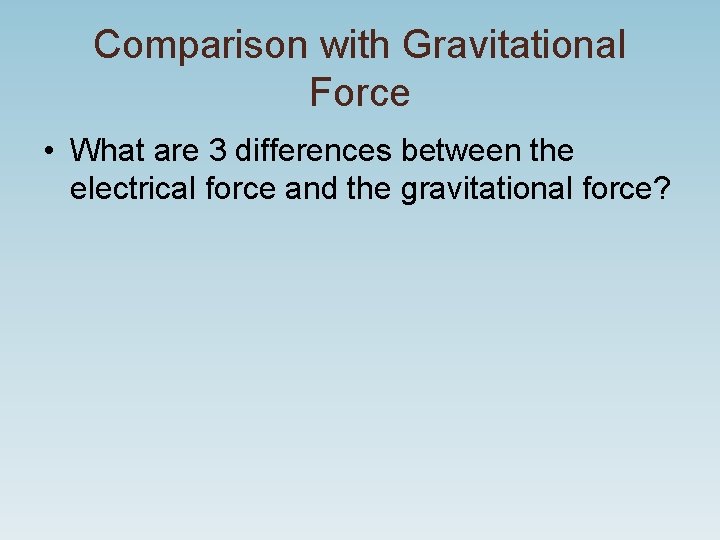 Comparison with Gravitational Force

• What are 3 differences between the electrical force and the gravitational force?